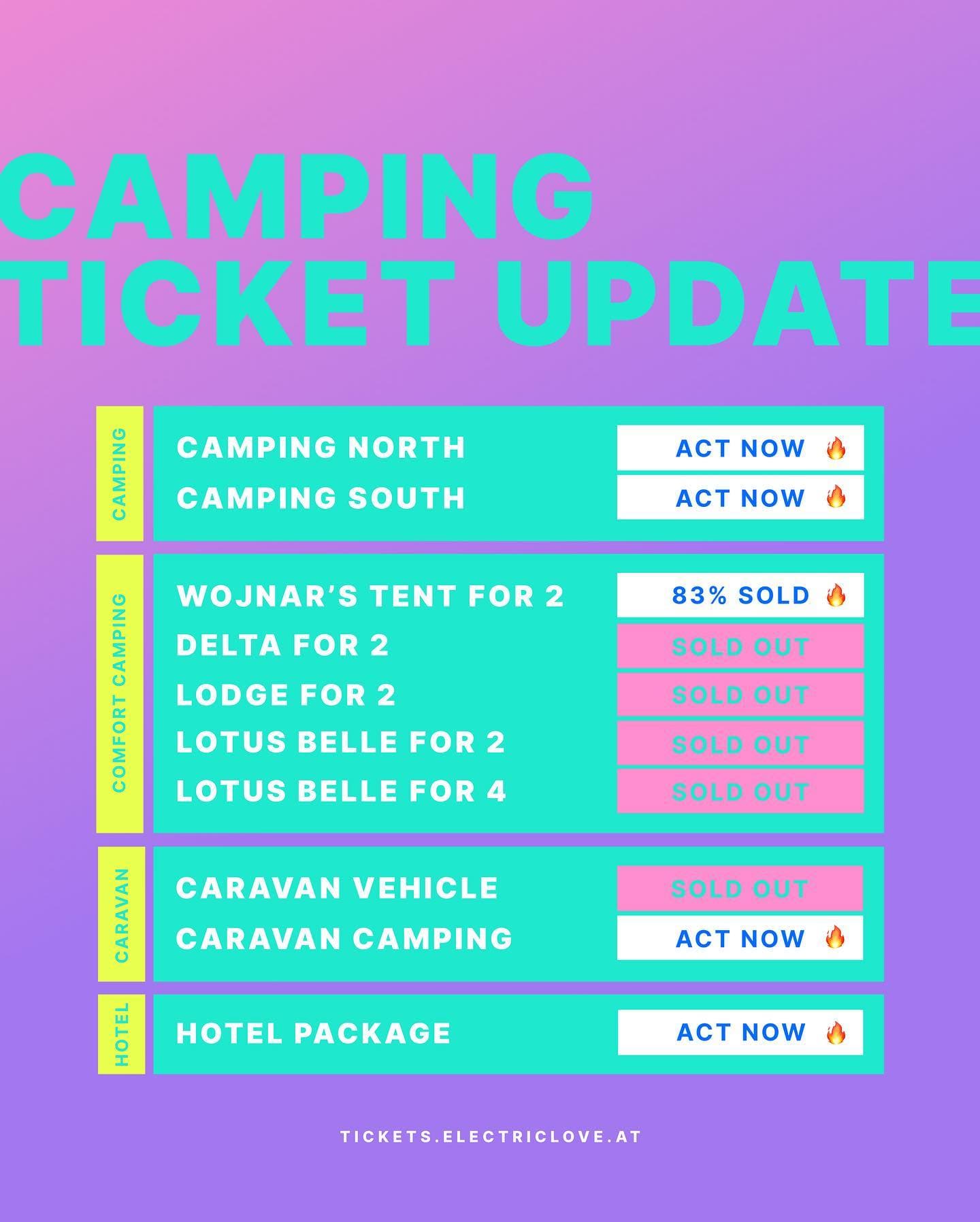 CAMPING TICKET UPDATE

CAMPING
CAMPING NORTH ACT NOW 🔥
CAMPING SOUTH ACT NOW 🔥

COMFORT CAMPING
WOJNAR'S TENT FOR 2 83% SOLD 🔥
DELTA FOR 2 SOLD OUT
LODGE FOR 2 SOLD OUT
LOTUS BELLE FOR 2 SOLD OUT
LOTUS BELLE FOR 4 SOLD OUT

CARAVAN
CARAVAN VEHICLE SOLD OUT
CARAVAN CAMPING ACT NOW 🔥

HOTEL
HOTEL PACKAGE ACT NOW 🔥

TICKETS.ELECTRICLOVE.AT